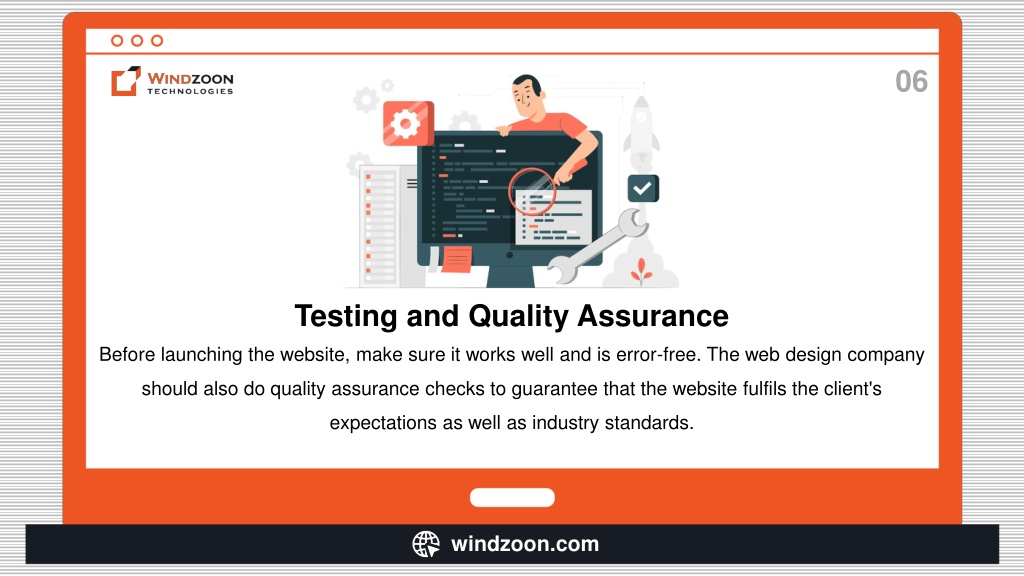 WINDZOON TECHNOLOGIES

06

Testing and Quality Assurance

Before launching the website, make sure it works well and is error-free. The web design company should also do quality assurance checks to guarantee that the website fulfils the client's expectations as well as industry standards.

windzoon.com